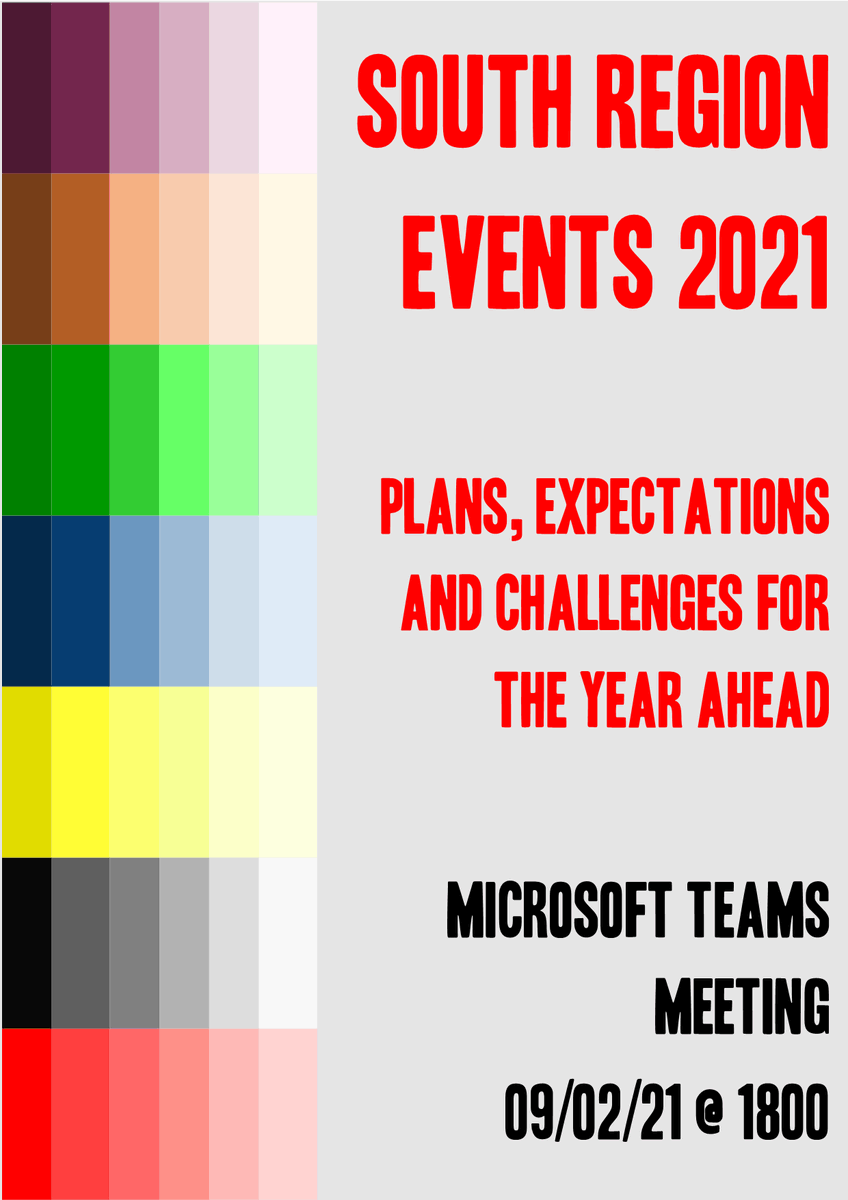 SOUTH REGION EVENTS 2021

PLANS, EXPECTATIONS AND CHALLENGES FOR THE YEAR AHEAD

MICROSOFT TEAMS MEETING

09/02/21 @ 1800